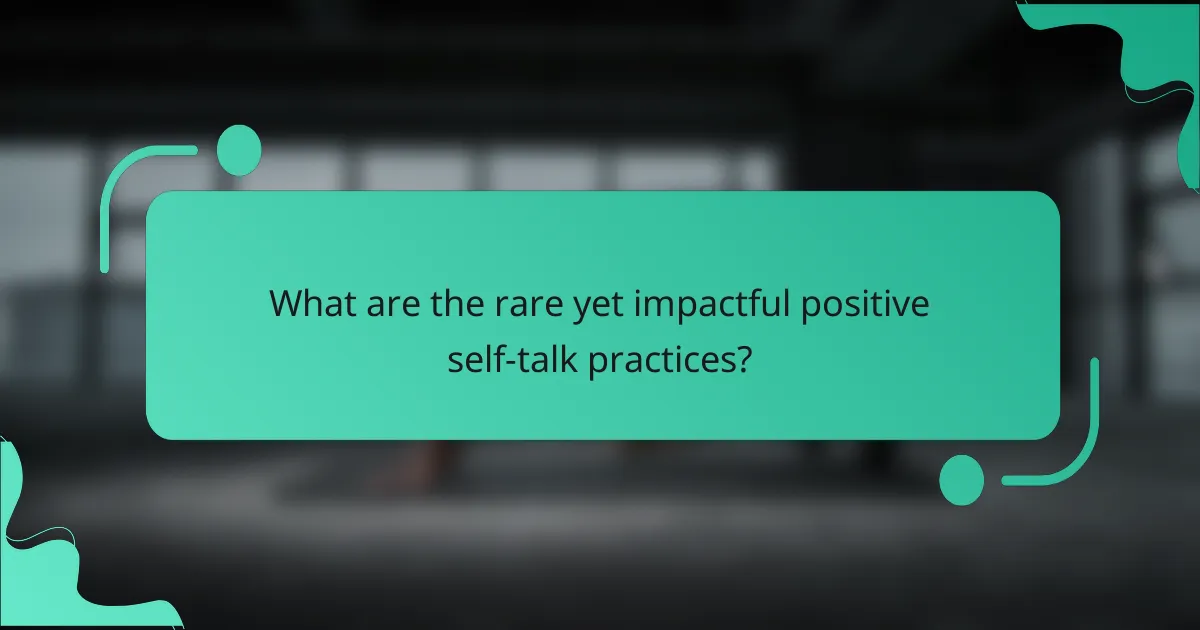 What are the rare yet impactful positive self-talk practices?